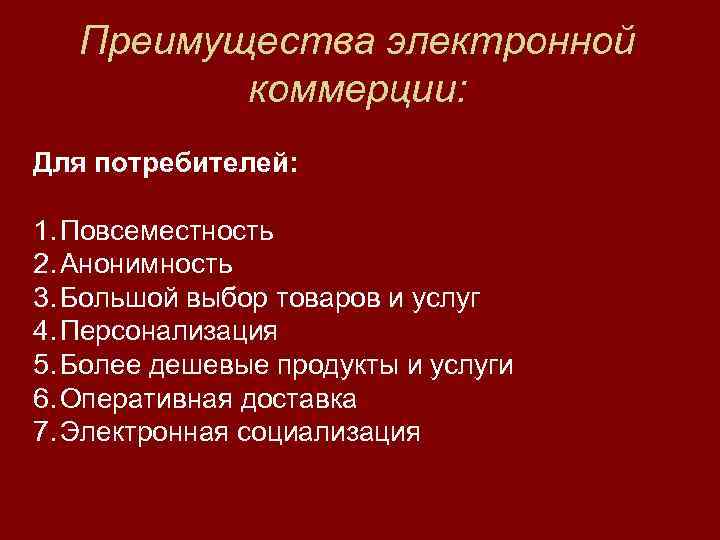 Преимущества электронной коммерции:

Для потребителей:

1. Повсеместность
2. Анонимность
3. Большой выбор товаров и услуг
4. Персонализация
5. Более дешевые продукты и услуги
6. Оперативная доставка
7. Электронная социализация